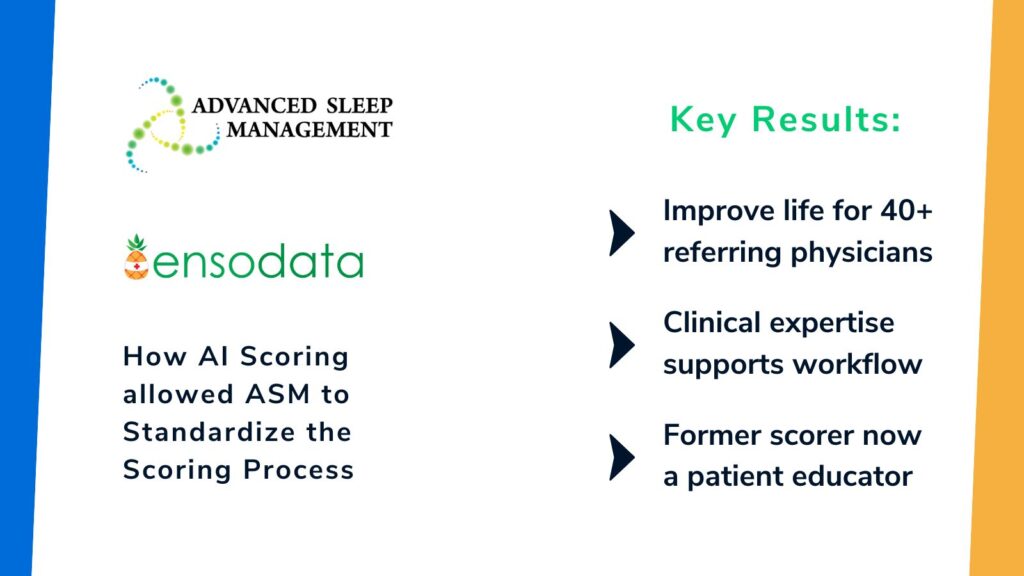 ADVANCED SLEEP MANAGEMENT

ensodata

How AI Scoring allowed ASM to Standardize the Scoring Process

Key Results:

Improve life for 40+ referring physicians

Clinical expertise supports workflow

Former scorer now a patient educator